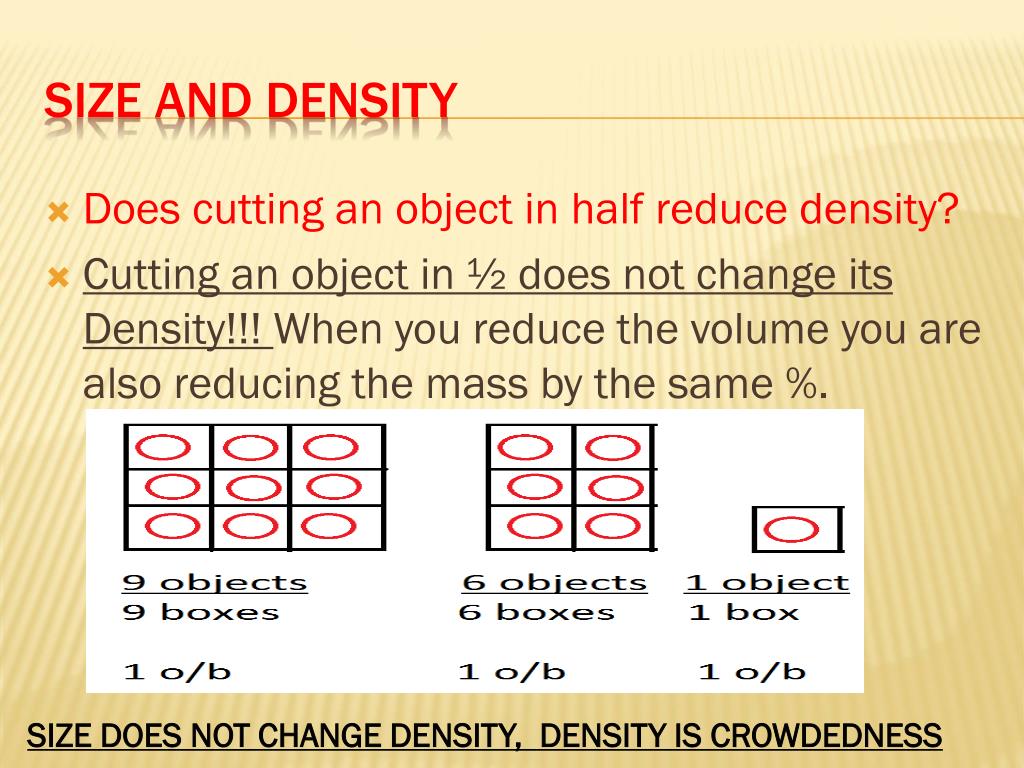 SIZE AND DENSITY

Does cutting an object in half reduce density?

Cutting an object in ½ does not change its Density!!! When you reduce the volume you are also reducing the mass by the same %.

9 objects
9 boxes

1 o/b

6 objects
6 boxes

1 o/b

1 object
1 box

1 o/b

SIZE DOES NOT CHANGE DENSITY, DENSITY IS CROWDEDNESS